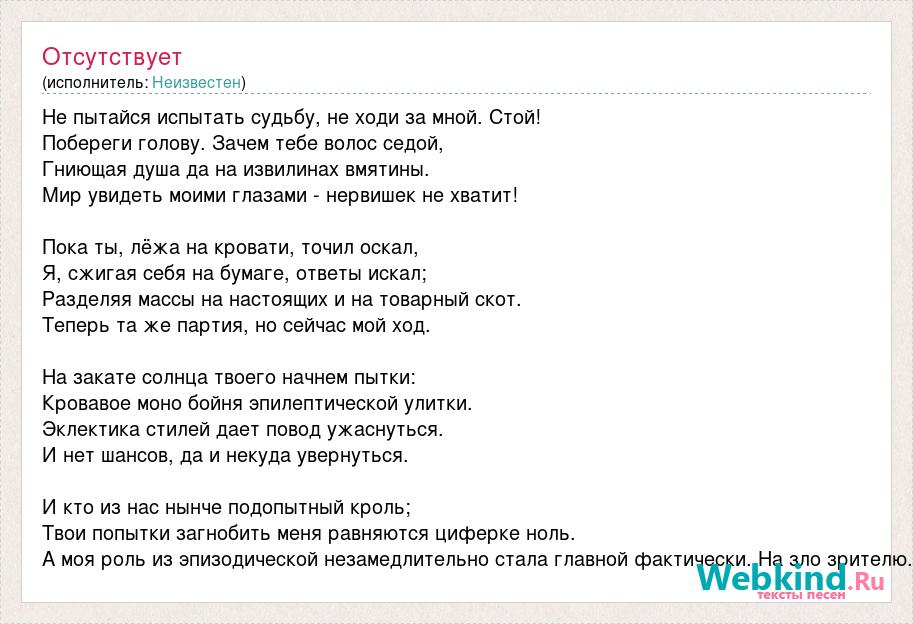 Отсутствует
(исполнитель: Неизвестен)

Не пытайся испытать судьбу, не ходи за мной. Стой!
Побереги голову. Зачем тебе волос седой,
Гниющая душа да на извилинах вмятины.
Мир увидеть моими глазами - нервишек не хватит!

Пока ты, лёжа на кровати, точил оскал,
Я, сжигая себя на бумаге, ответы искал;
Разделяя массы на настоящих и на товарный скот.
Теперь та же партия, но сейчас мой ход.

На закате солнца твоего начнем пытки:
Кровавое моно бойня эпилептической улитки.
Эклектика стилей дает повод ужаснуться.
И нет шансов, да и некуда увернуться.

И кто из нас нынче подопытный кроль;
Твои попытки загнобить меня равняются циферке ноль.
А моя роль из эпизодической незамедлительно стала главной фактически. На зло зрителю.

Webkind.Ru
тексты песен